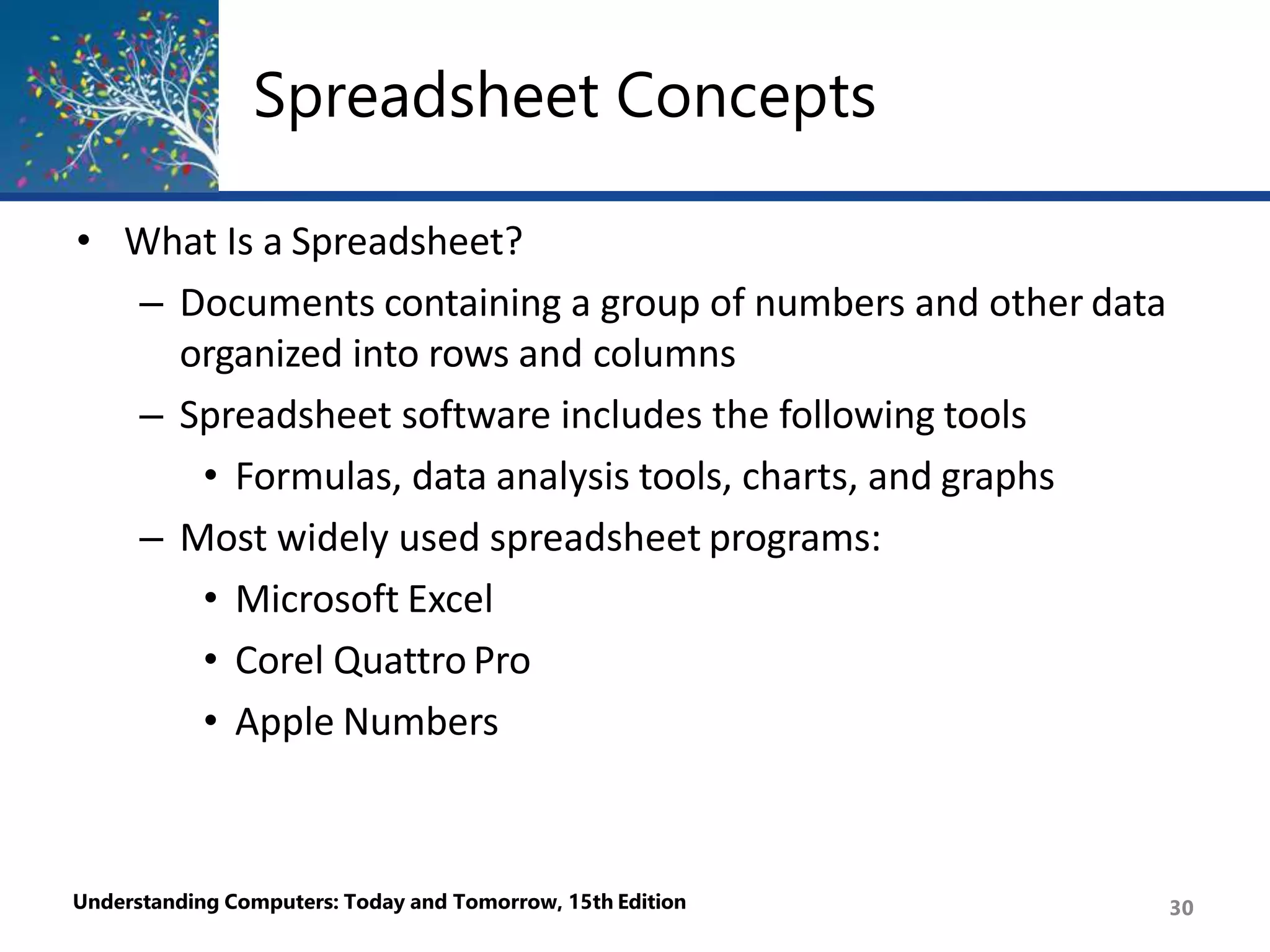 Spreadsheet Concepts

• What Is a Spreadsheet?
  – Documents containing a group of numbers and other data organized into rows and columns
  – Spreadsheet software includes the following tools
    • Formulas, data analysis tools, charts, and graphs
  – Most widely used spreadsheet programs:
    • Microsoft Excel
    • Corel Quattro Pro
    • Apple Numbers

Understanding Computers: Today and Tomorrow, 15th Edition

30